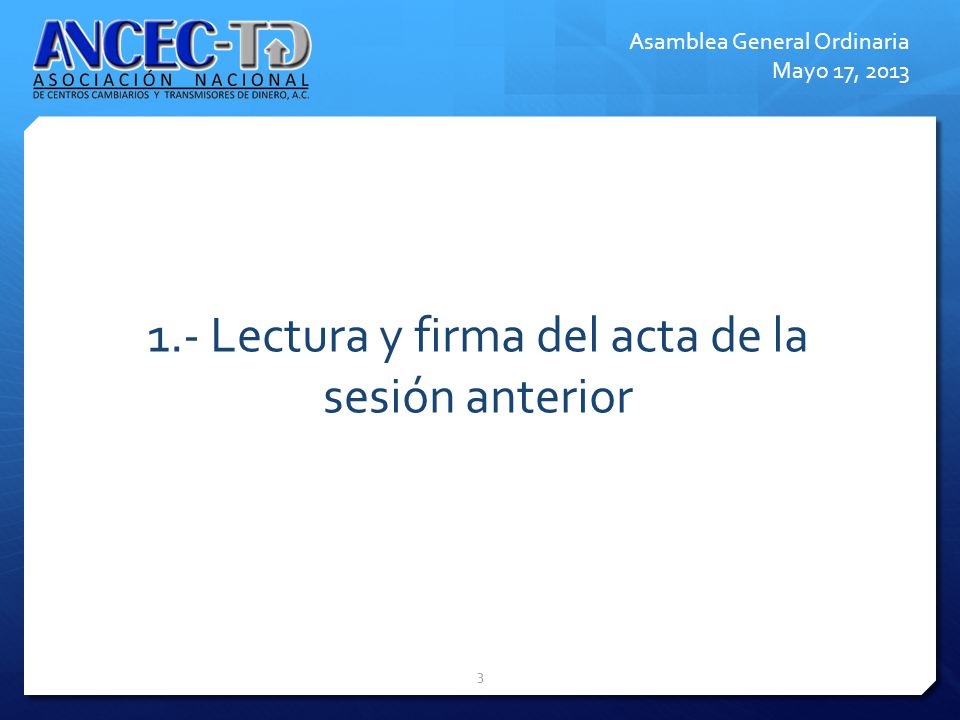 ANCEC-TD
ASOCIACIÓN NACIONAL
DE CENTROS CAMBIARIOS Y TRANSMISORES DE DINERO, A.C.

Asamblea General Ordinaria
Mayo 17, 2013

1.- Lectura y firma del acta de la sesión anterior

3